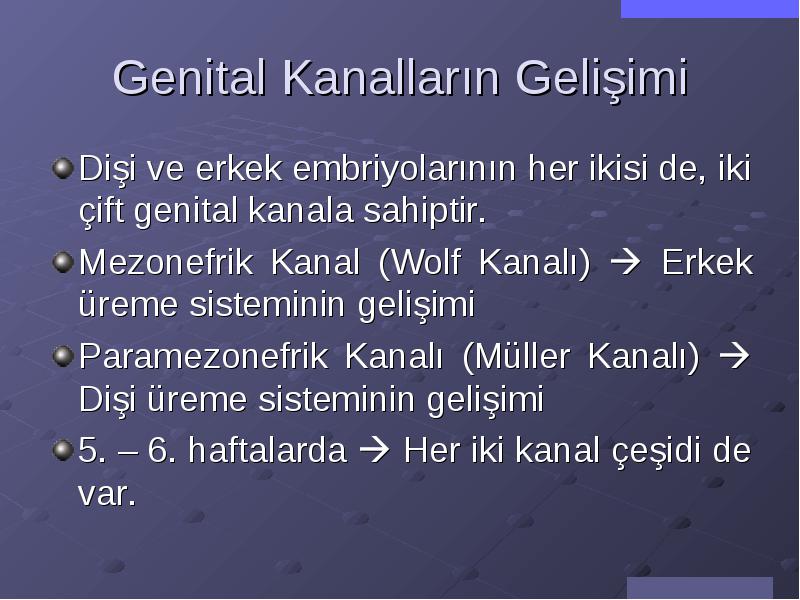 Genital Kanalların Gelişimi

Dişi ve erkek embriyolarının her ikisi de, iki çift genital kanala sahiptir.

Mezonefrik Kanal (Wolf Kanalı) → Erkek üreme sisteminin gelişimi

Paramezonefrik Kanalı (Müller Kanalı) → Dişi üreme sisteminin gelişimi

5. – 6. haftalarda → Her iki kanal çeşidi de var.